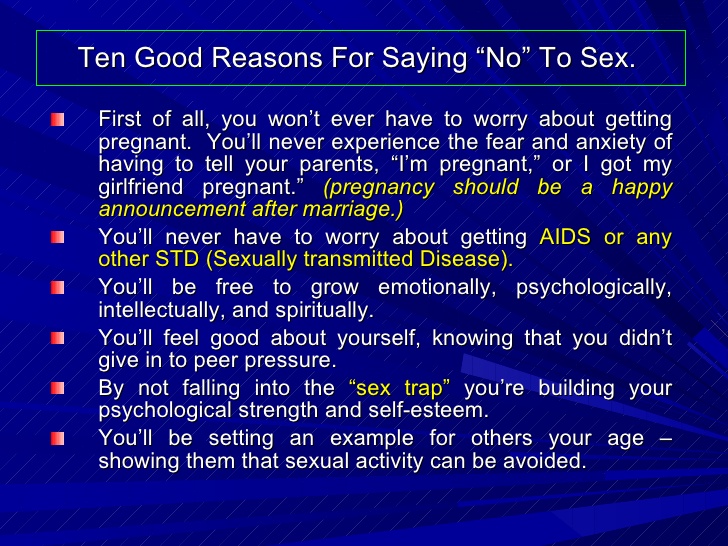 Ten Good Reasons For Saying “No” To Sex.

First of all, you won’t ever have to worry about getting pregnant. You’ll never experience the fear and anxiety of having to tell your parents, “I’m pregnant,” or I got my girlfriend pregnant.” (pregnancy should be a happy announcement after marriage.)

You’ll never have to worry about getting AIDS or any other STD (Sexually transmitted Disease).

You’ll be free to grow emotionally, psychologically, intellectually, and spiritually.

You’ll feel good about yourself, knowing that you didn’t give in to peer pressure.

By not falling into the “sex trap” you’re building your psychological strength and self-esteem.

You’ll be setting an example for others your age – showing them that sexual activity can be avoided.